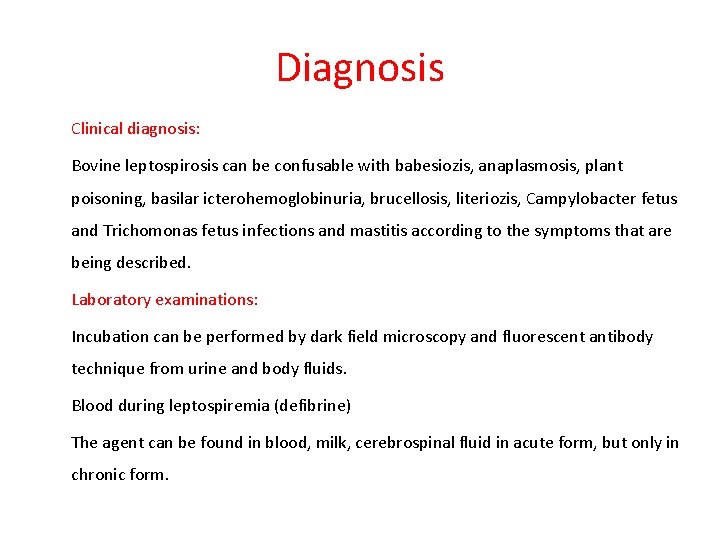 Diagnosis

Clinical diagnosis:

Bovine leptospirosis can be confusable with babesiozis, anaplasmosis, plant poisoning, basilar icterohemoglobinuria, brucellosis, literiozis, Campylobacter fetus and Trichomonas fetus infections and mastitis according to the symptoms that are being described.

Laboratory examinations:

Incubation can be performed by dark field microscopy and fluorescent antibody technique from urine and body fluids.

Blood during leptospiremia (defibrine)

The agent can be found in blood, milk, cerebrospinal fluid in acute form, but only in chronic form.